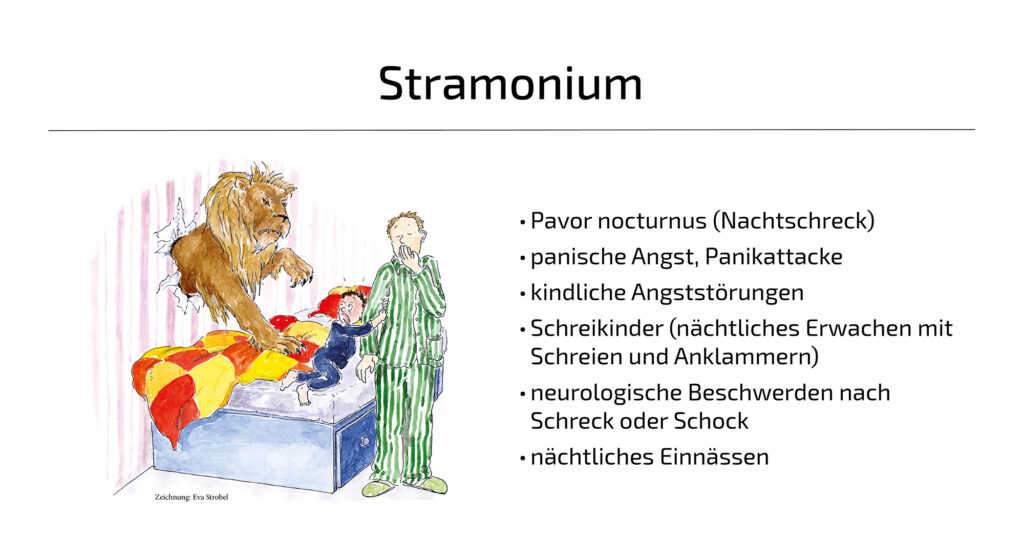 Stramonium

Zeichnung: Eva Strobel

• Pavor nocturnus (Nachtschreck)
• panische Angst, Panikattacke
• kindliche Angststörungen
• Schreikinder (nächtliches Erwachen mit Schreien und Anklammern)
• neurologische Beschwerden nach Schreck oder Schock
• nächtliches Einnässen